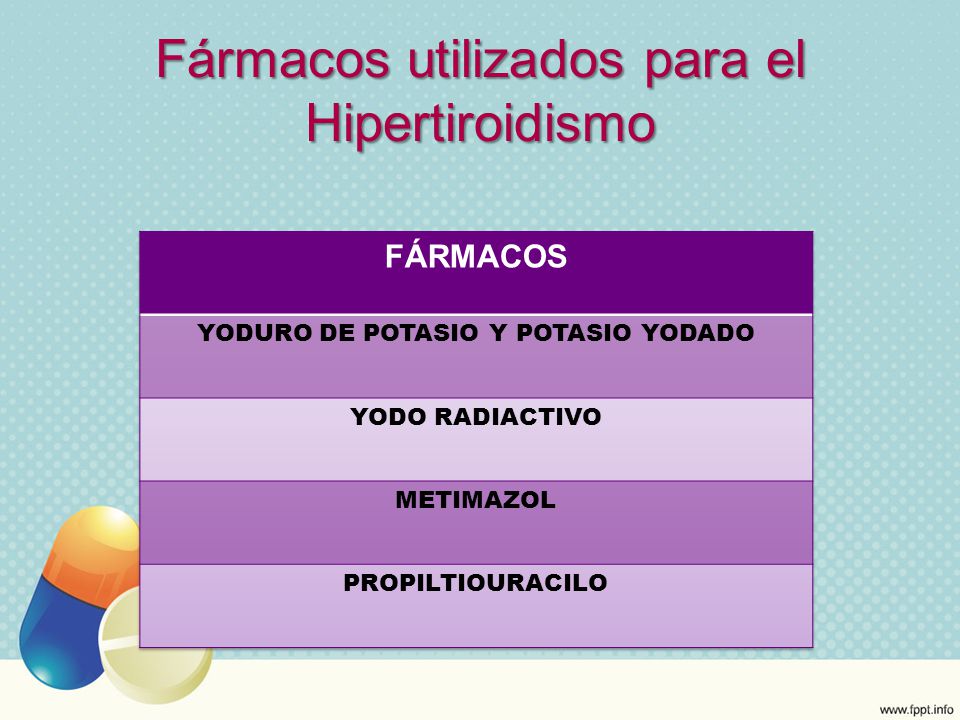 Fármacos utilizados para el Hipertiroidismo

| FÁRMACOS |
|---|
| YODURO DE POTASIO Y POTASIO YODADO |
| YODO RADIACTIVO |
| METIMAZOL |
| PROPILTIOURACILO |

www.fppt.info